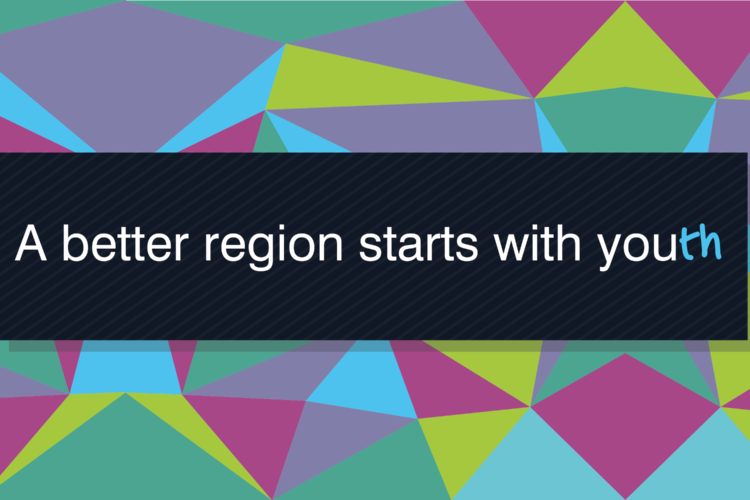 A better region starts with youth